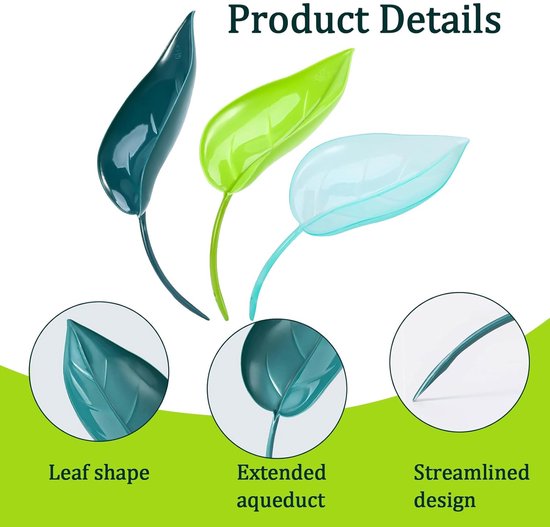 Product Details

Leaf shape

Extended aqueduct

Streamlined design